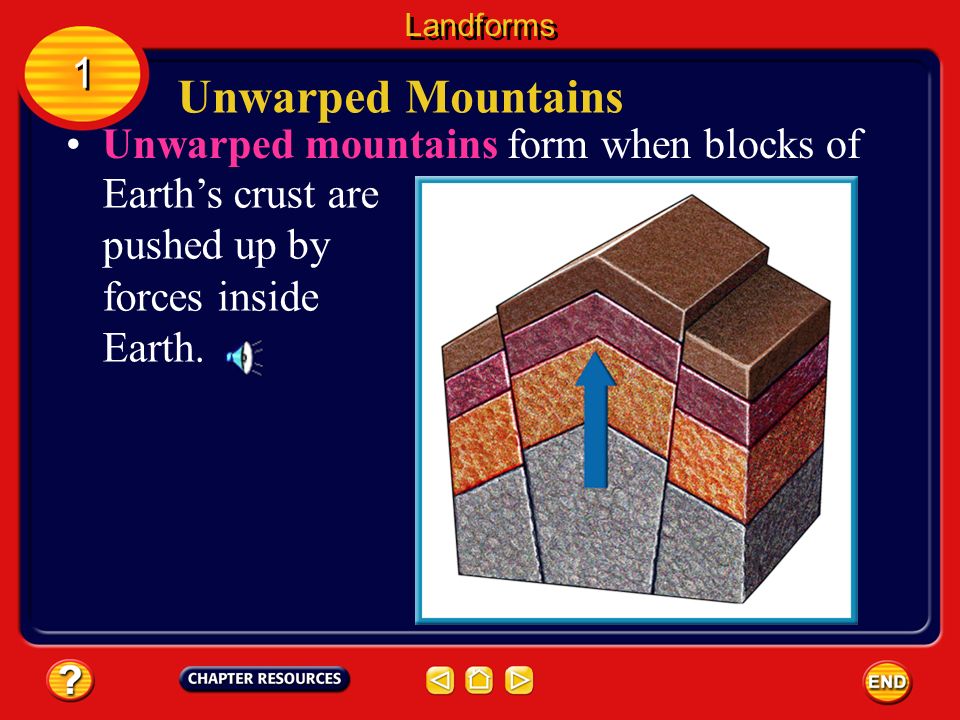 Landforms

1

Unwarped Mountains

• Unwarped mountains form when blocks of Earth's crust are pushed up by forces inside Earth.

?

CHAPTER RESOURCES

END